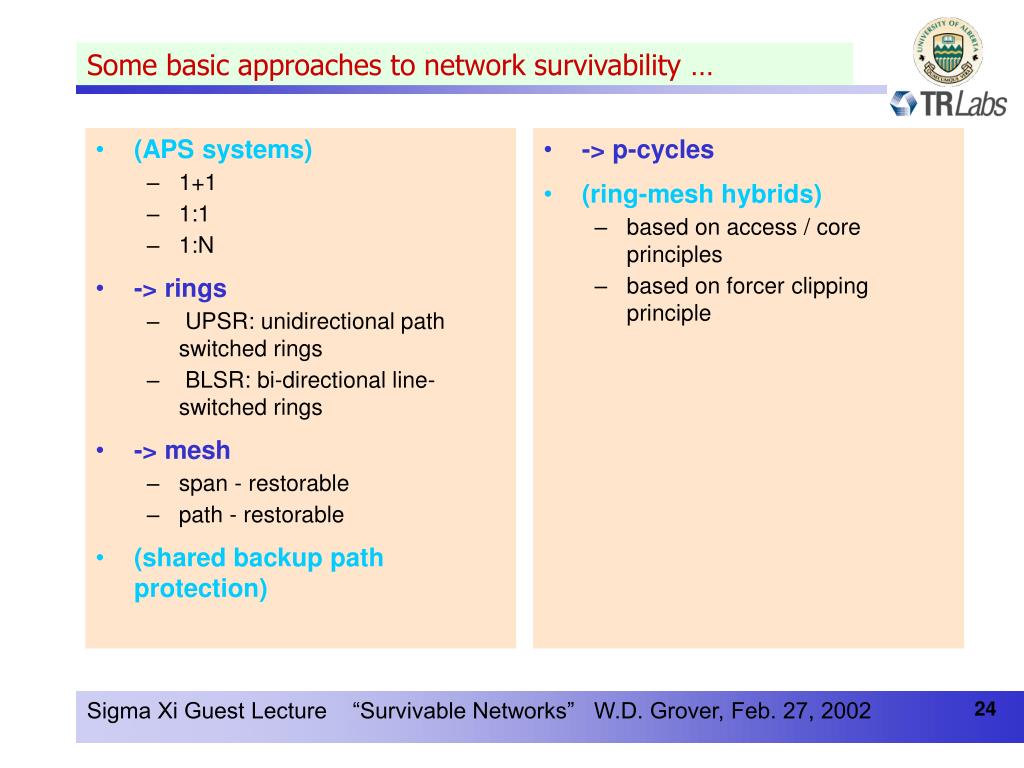 Some basic approaches to network survivability …

UNIVERSITY OF ALBERTA

TRLabs

• (APS systems)
– 1+1
– 1:1
– 1:N
• -> rings
– UPSR: unidirectional path switched rings
– BLSR: bi-directional line-switched rings
• -> mesh
– span - restorable
– path - restorable
• (shared backup path protection)

• -> p-cycles
• (ring-mesh hybrids)
– based on access / core principles
– based on forcer clipping principle

Sigma Xi Guest Lecture “Survivable Networks” W.D. Grover, Feb. 27, 2002

24